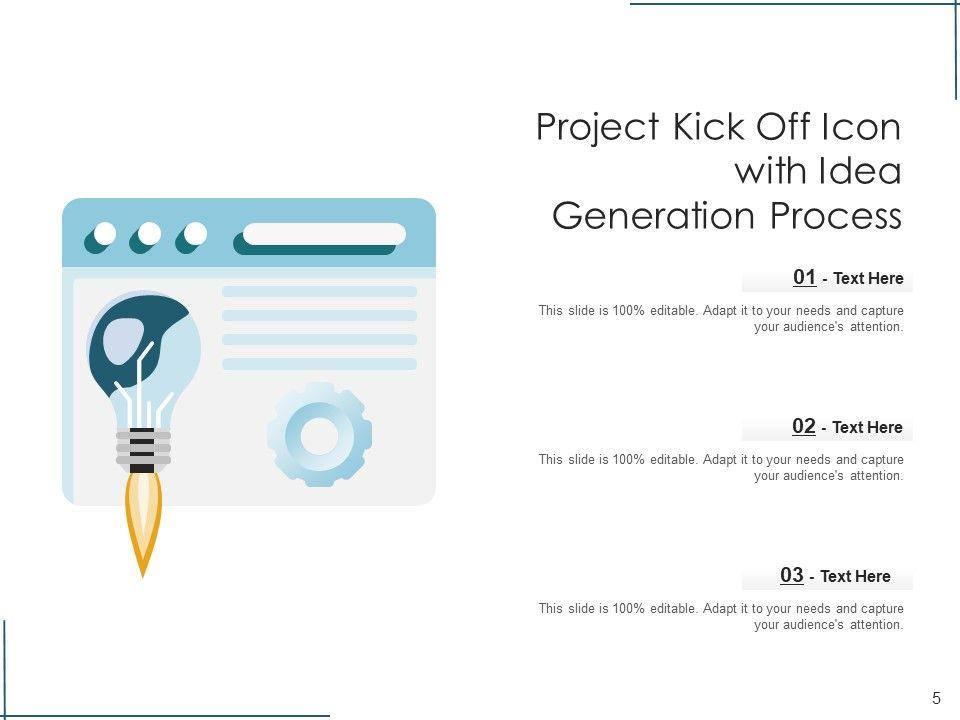 Project Kick Off Icon with Idea Generation Process

01 - Text Here

This slide is 100% editable. Adapt it to your needs and capture your audience's attention.

02 - Text Here

This slide is 100% editable. Adapt it to your needs and capture your audience's attention.

03 - Text Here

This slide is 100% editable. Adapt it to your needs and capture your audience's attention.

5